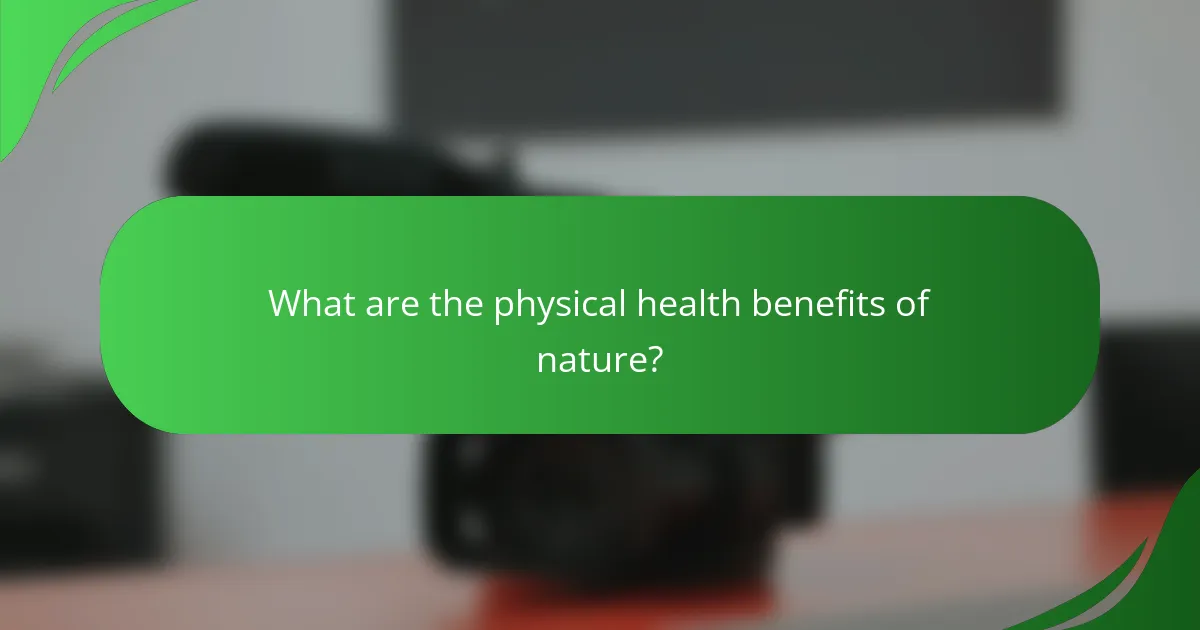 What are the physical health benefits of nature?